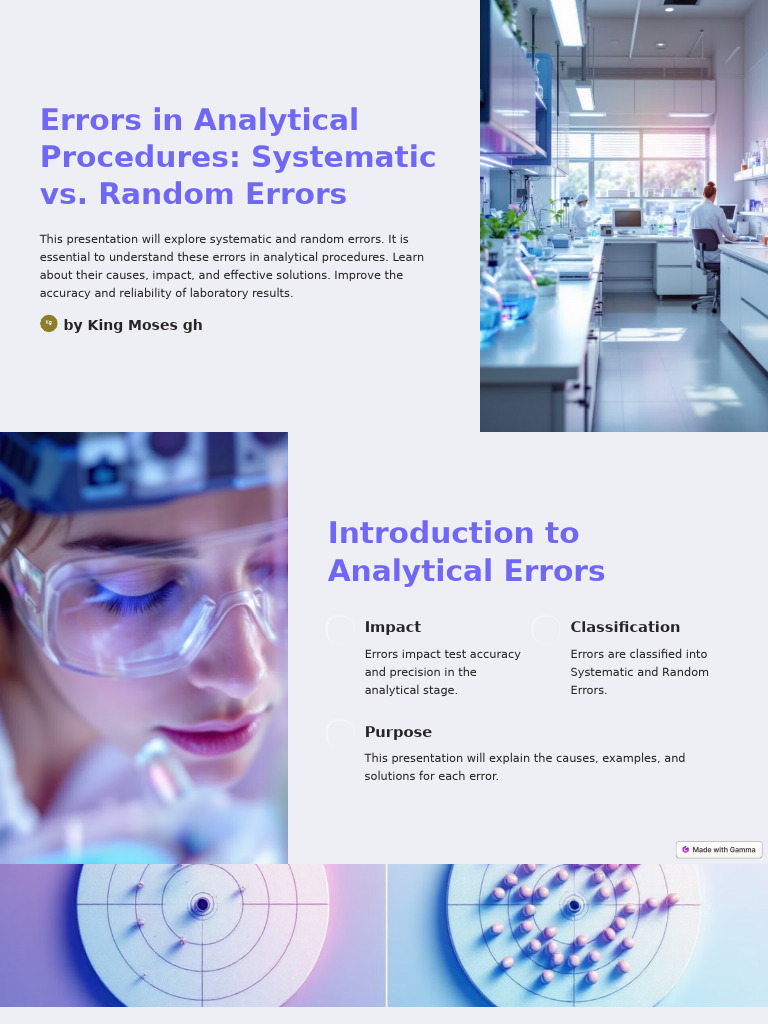 Errors in Analytical Procedures: Systematic vs. Random Errors

This presentation will explore systematic and random errors. It is essential to understand these errors in analytical procedures. Learn about their causes, impact, and effective solutions. Improve the accuracy and reliability of laboratory results.

by King Moses gh

Introduction to Analytical Errors

Impact

Errors impact test accuracy and precision in the analytical stage.

Classification

Errors are classified into Systematic and Random Errors.

Purpose

This presentation will explain the causes, examples, and solutions for each error.

Made with Gamma